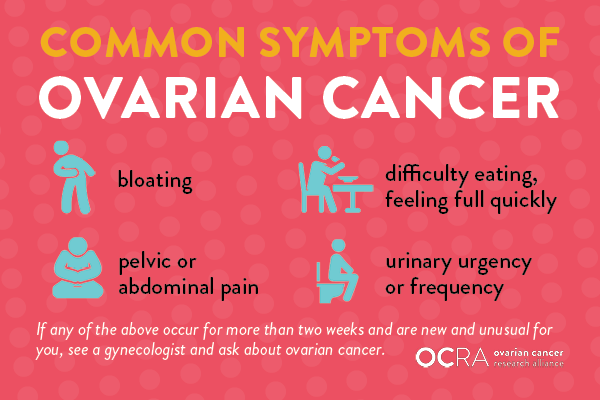 COMMON SYMPTOMS OF
OVARIAN CANCER

bloating

difficulty eating, feeling full quickly

pelvic or abdominal pain

urinary urgency or frequency

If any of the above occur for more than two weeks and are new and unusual for you, see a gynecologist and ask about ovarian cancer.

OCRA ovarian cancer research alliance